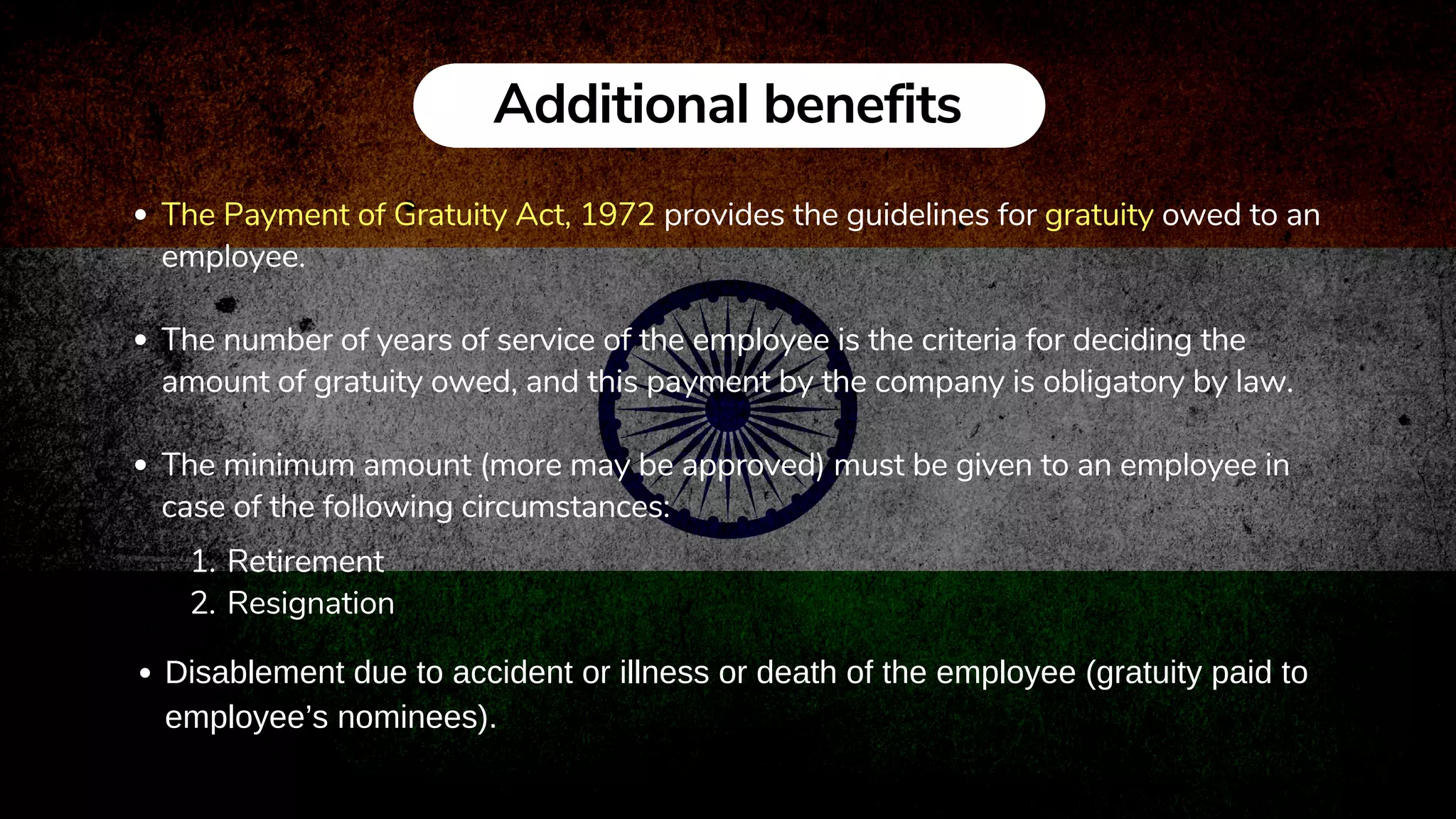 Additional benefits

• The Payment of Gratuity Act, 1972 provides the guidelines for gratuity owed to an employee.

• The number of years of service of the employee is the criteria for deciding the amount of gratuity owed, and this payment by the company is obligatory by law.

• The minimum amount (more may be approved) must be given to an employee in case of the following circumstances:
1. Retirement
2. Resignation

• Disablement due to accident or illness or death of the employee (gratuity paid to employee's nominees).